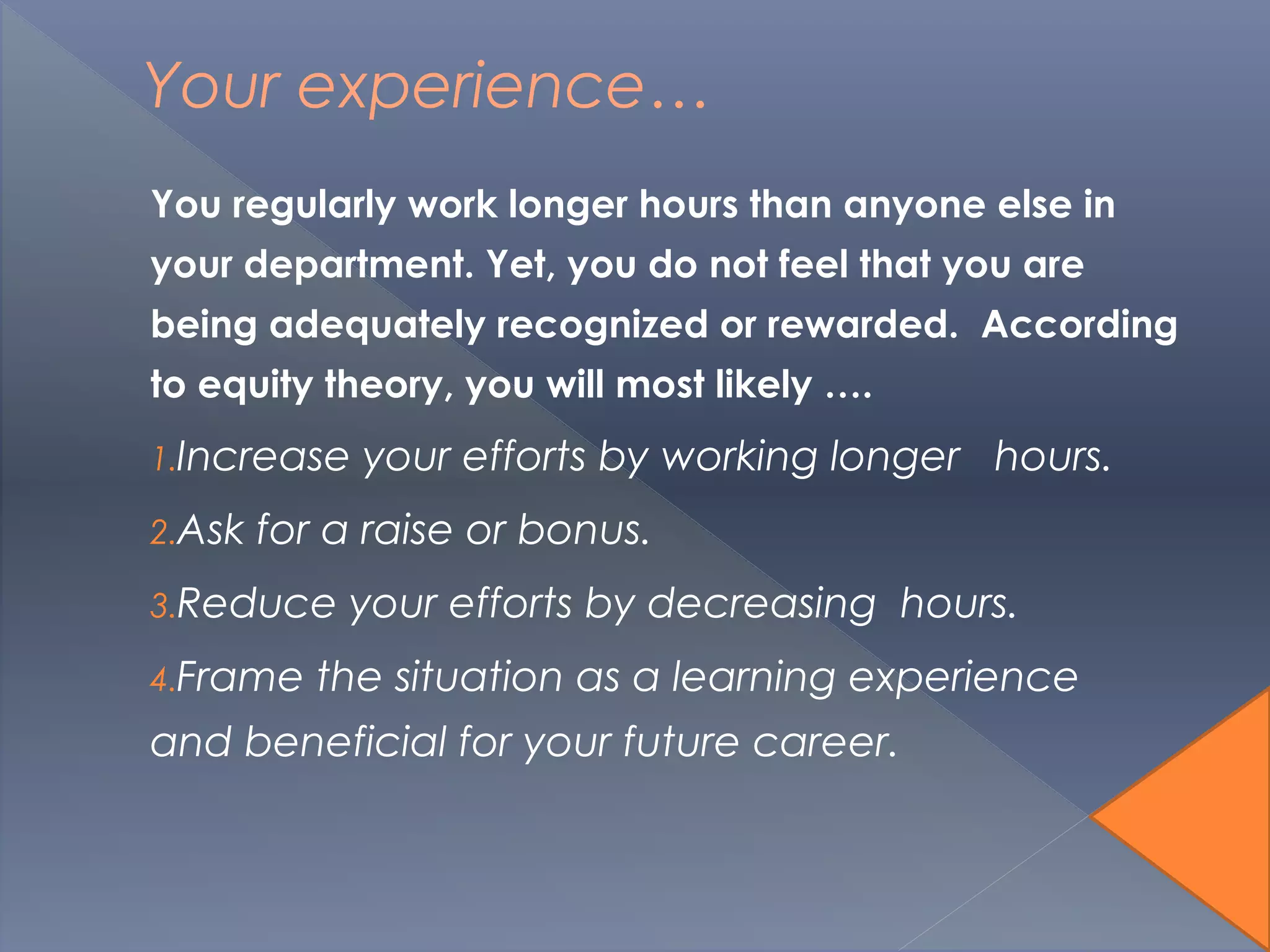 Your experience…

You regularly work longer hours than anyone else in your department. Yet, you do not feel that you are being adequately recognized or rewarded. According to equity theory, you will most likely ….

1.Increase your efforts by working longer hours.

2.Ask for a raise or bonus.

3.Reduce your efforts by decreasing hours.

4.Frame the situation as a learning experience and beneficial for your future career.